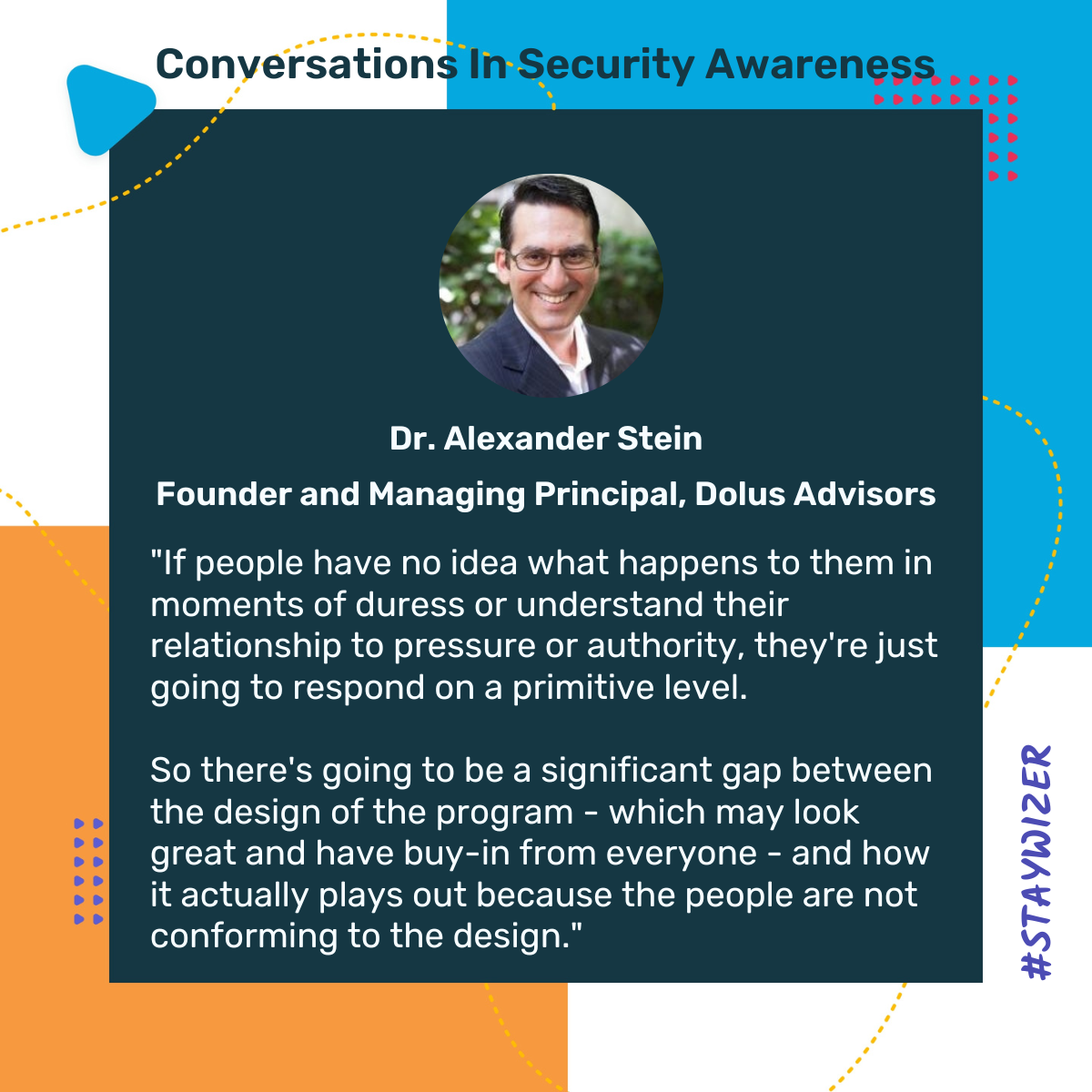 Conversations In Security Awareness

Dr. Alexander Stein

Founder and Managing Principal, Dolus Advisors

"If people have no idea what happens to them in moments of duress or understand their relationship to pressure or authority, they're just going to respond on a primitive level.

So there's going to be a significant gap between the design of the program - which may look great and have buy-in from everyone - and how it actually plays out because the people are not conforming to the design."

#STAYWIZER